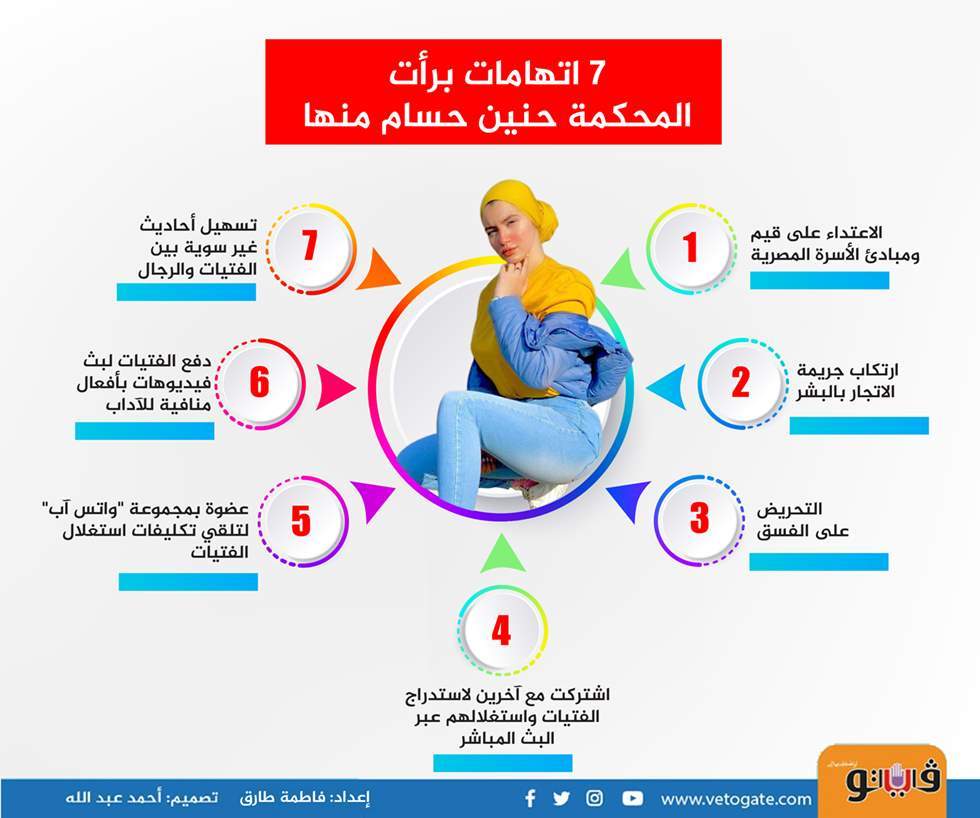 7 اتهامات برأت المحكمة حنين حسام منها

1
الاعتداء على قيم ومبادئ الأسرة المصرية

2
ارتكاب جريمة الاتجار بالبشر

3
التحريض على الفسق

4
اشتركت مع آخرين لاستدراج الفتيات واستغلالهم عبر البث المباشر

5
عضوة بمجموعة "واتس آب" لتلقي تكليفات استغلال الفتيات

6
دفع الفتيات لبث فيديوهات بأفعال منافية للآداب

7
تسهيل أحاديث غير سوية بين الفتيات والرجال

فيتو

www.vetogate.com

إعداد: فاطمة طارق تصميم: أحمد عبد الله